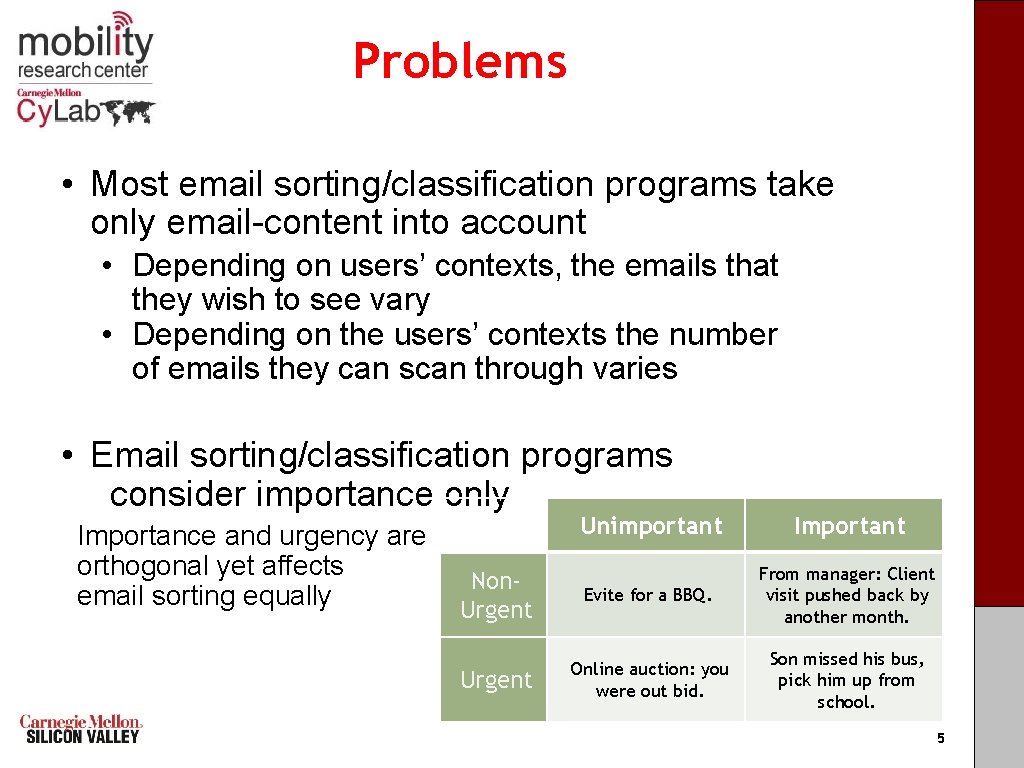 mobility research center
Carnegie Mellon CyLab

Problems

• Most email sorting/classification programs take only email-content into account
• Depending on users' contexts, the emails that they wish to see vary
• Depending on the users' contexts the number of emails they can scan through varies

• Email sorting/classification programs consider importance only

Importance and urgency are orthogonal yet affects email sorting equally

| | Unimportant | Important |
|---|---|---|
| Non-Urgent | Evite for a BBQ. | From manager: Client visit pushed back by another month. |
| Urgent | Online auction: you were out bid. | Son missed his bus, pick him up from school. |

Carnegie Mellon SILICON VALLEY

5